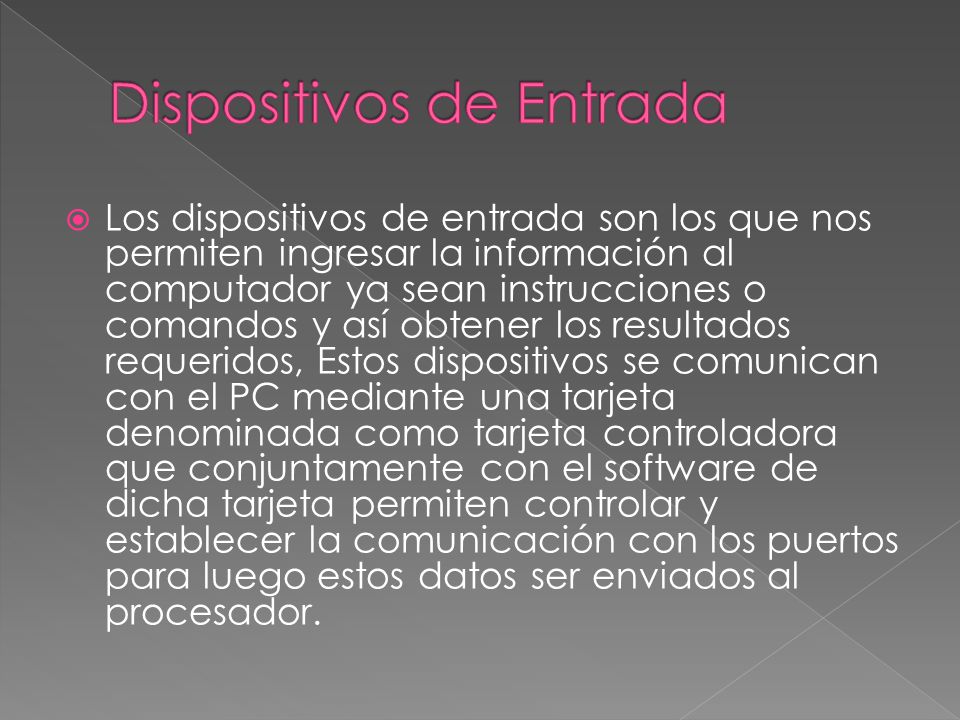 Dispositivos de Entrada

Los dispositivos de entrada son los que nos permiten ingresar la información al computador ya sean instrucciones o comandos y así obtener los resultados requeridos, Estos dispositivos se comunican con el PC mediante una tarjeta denominada como tarjeta controladora que conjuntamente con el software de dicha tarjeta permiten controlar y establecer la comunicación con los puertos para luego estos datos ser enviados al procesador.